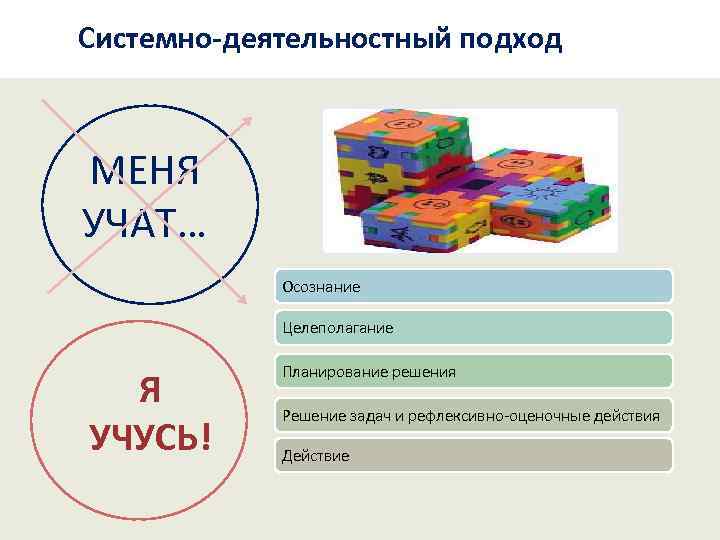 Системно-деятельностный подход

МЕНЯ УЧАТ…

Я УЧУСЬ!

Осознание

Целеполагание

Планирование решения

Решение задач и рефлексивно-оценочные действия

Действие